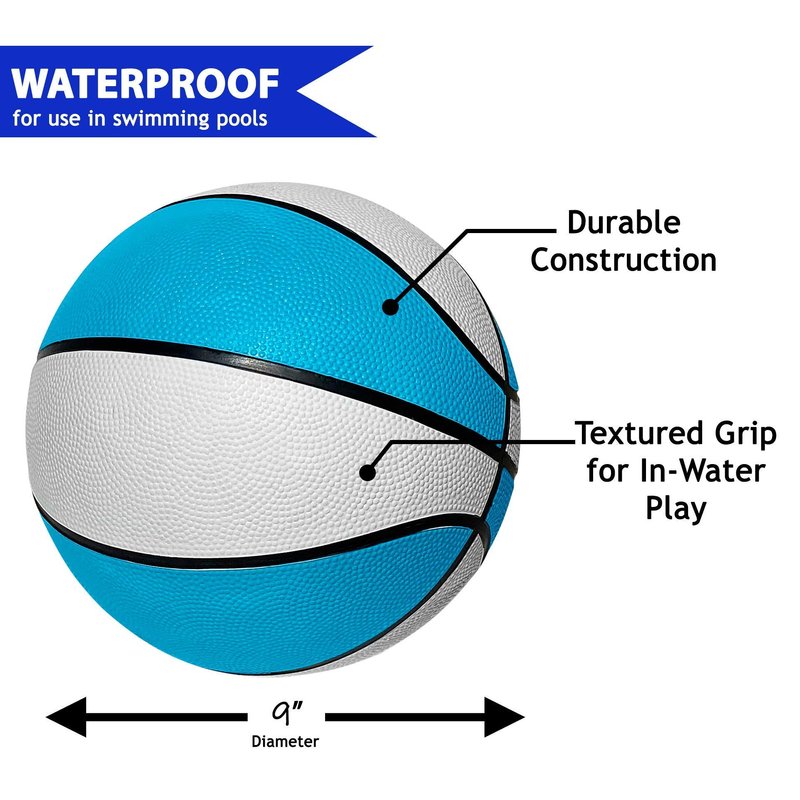 WATERPROOF
for use in swimming pools

Durable Construction

Textured Grip for In-Water Play

9"
Diameter